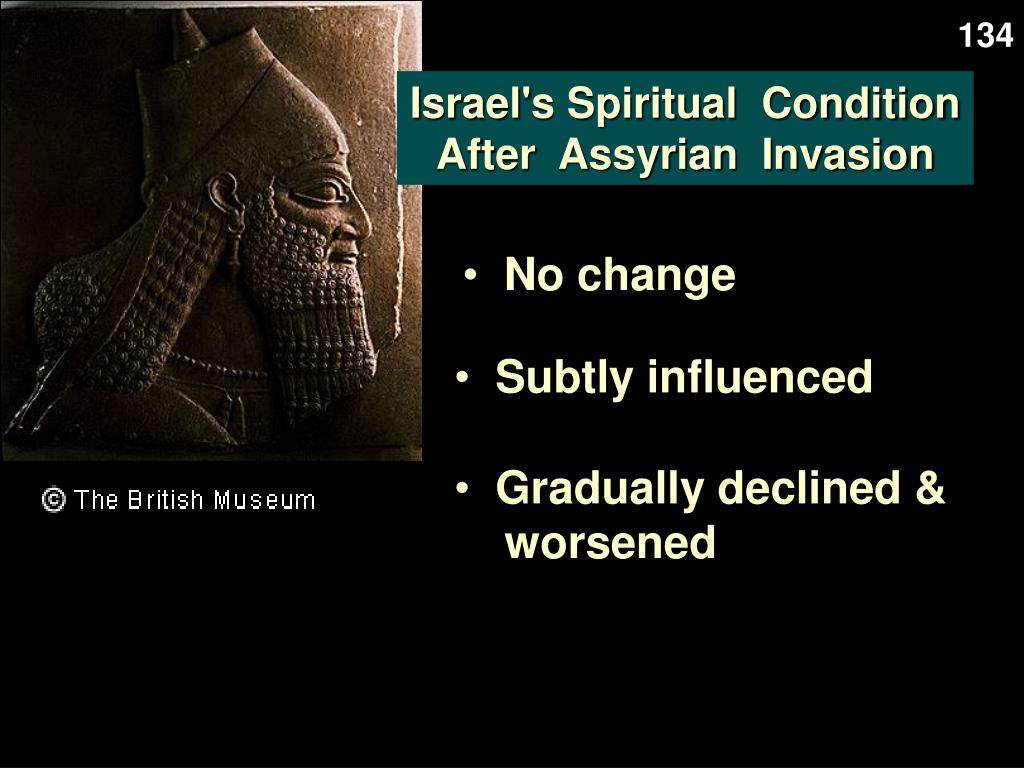 134

Israel's Spiritual Condition After Assyrian Invasion

© The British Museum

• No change

• Subtly influenced

• Gradually declined & worsened